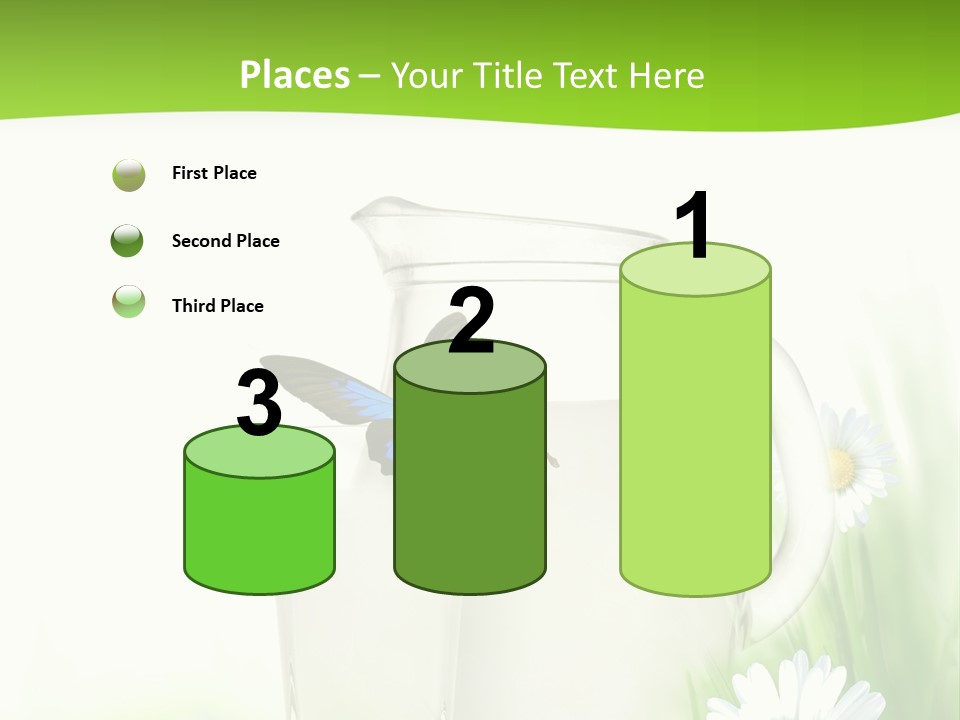 Places – Your Title Text Here

First Place

Second Place

Third Place

3

2

1